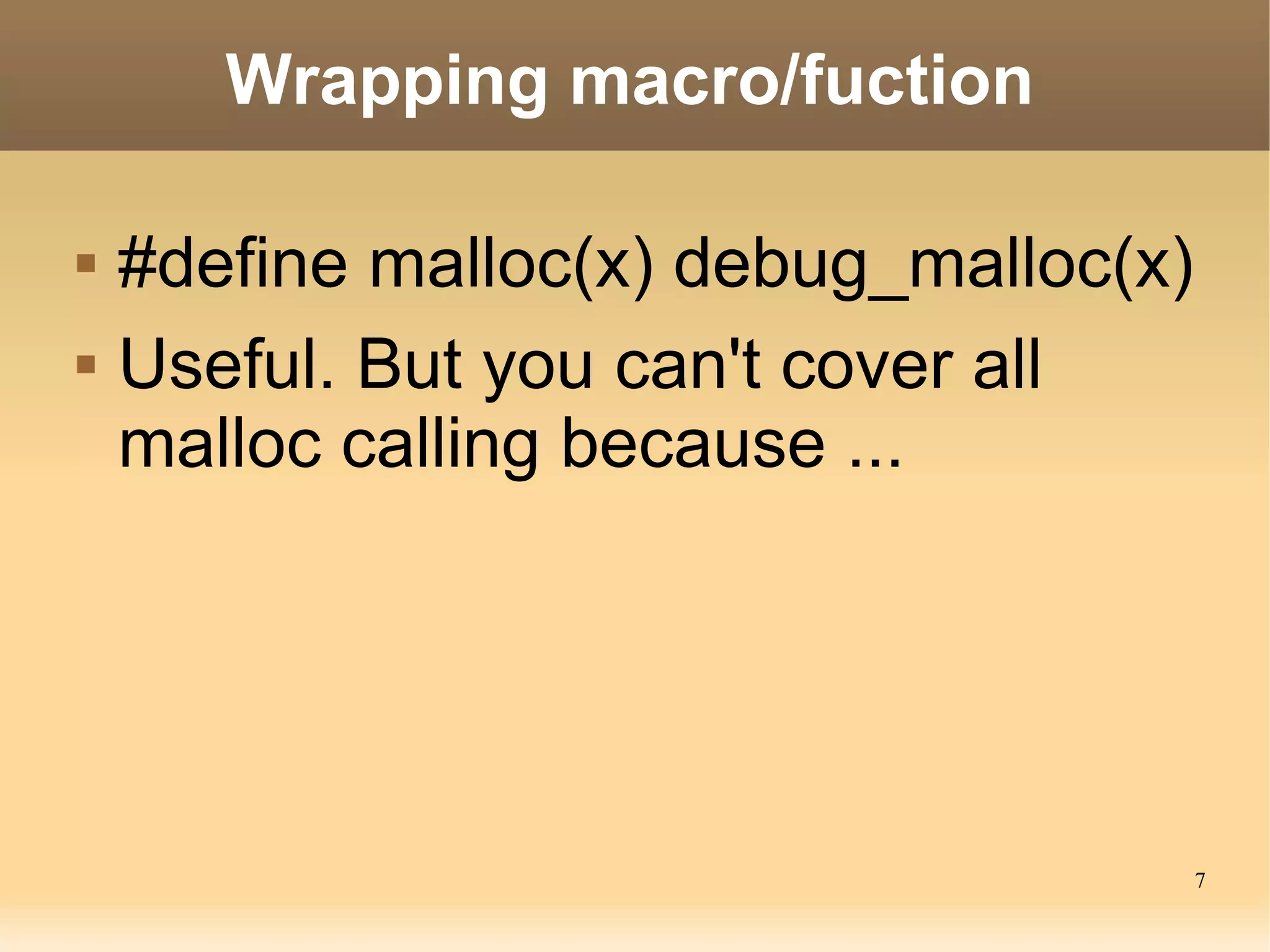 Wrapping macro/fuction

- #define malloc(x) debug_malloc(x)
- Useful. But you can't cover all malloc calling because ...

7